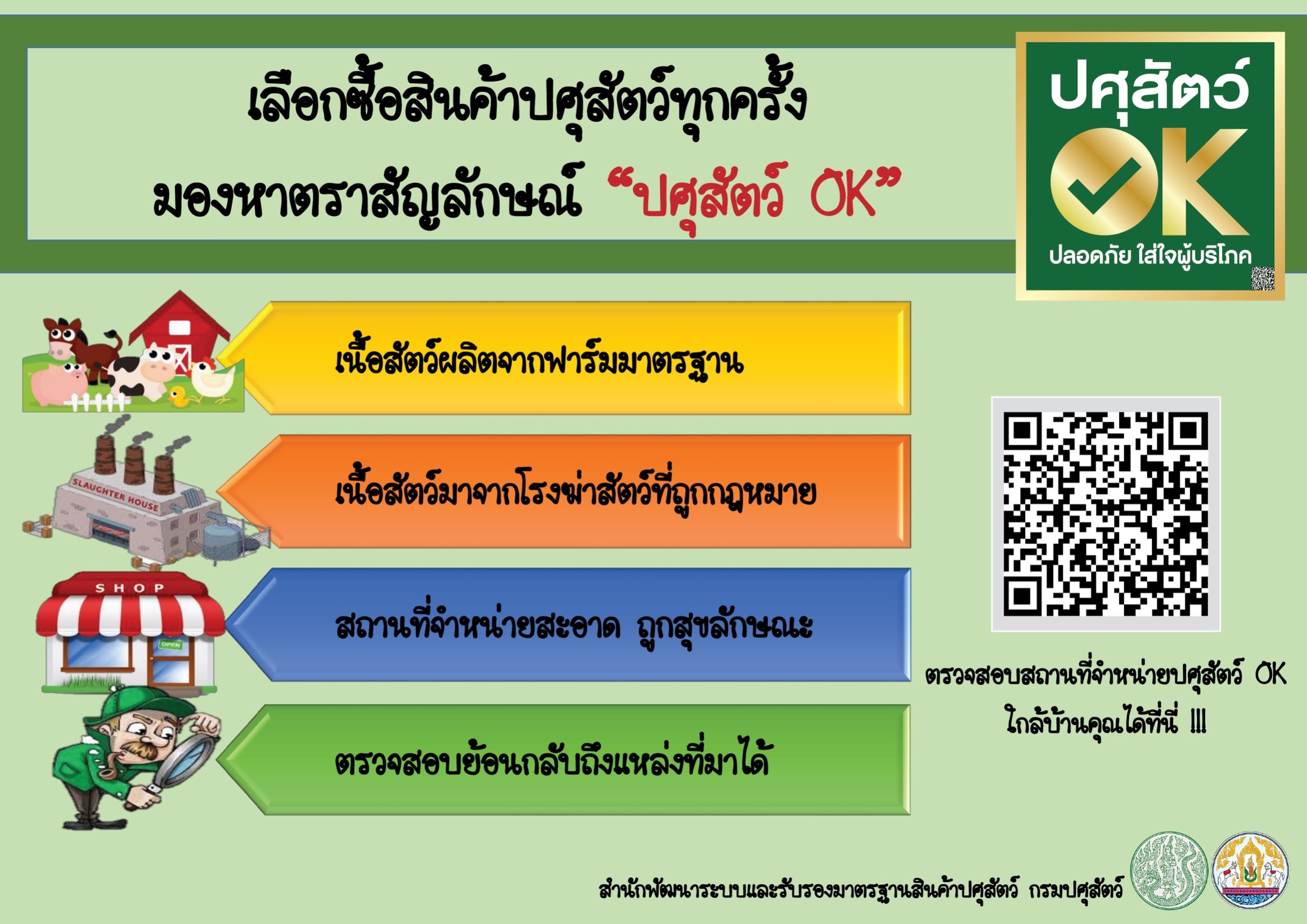 เลือกซื้อสินค้าปศุสัตว์ทุกครั้ง
มองหาตราสัญลักษณ์ "ปศุสัตว์ OK"

ปศุสัตว์ OK
ปลอดภัย ใส่ใจผู้บริโภค

เนื้อสัตว์ผลิตจากฟาร์มมาตรฐาน

SLAUGHTER HOUSE

เนื้อสัตว์มาจากโรงฆ่าสัตว์ที่ถูกกฎหมาย

SHOP

OPEN

สถานที่จำหน่ายสะอาด ถูกสุขลักษณะ

ตรวจสอบย้อนกลับถึงแหล่งที่มาได้

ตรวจสอบสถานที่จำหน่ายปศุสัตว์ OK
ใกล้บ้านคุณได้ที่นี่ !!!

สำนักพัฒนาระบบและรับรองมาตรฐานสินค้าปศุสัตว์ กรมปศุสัตว์